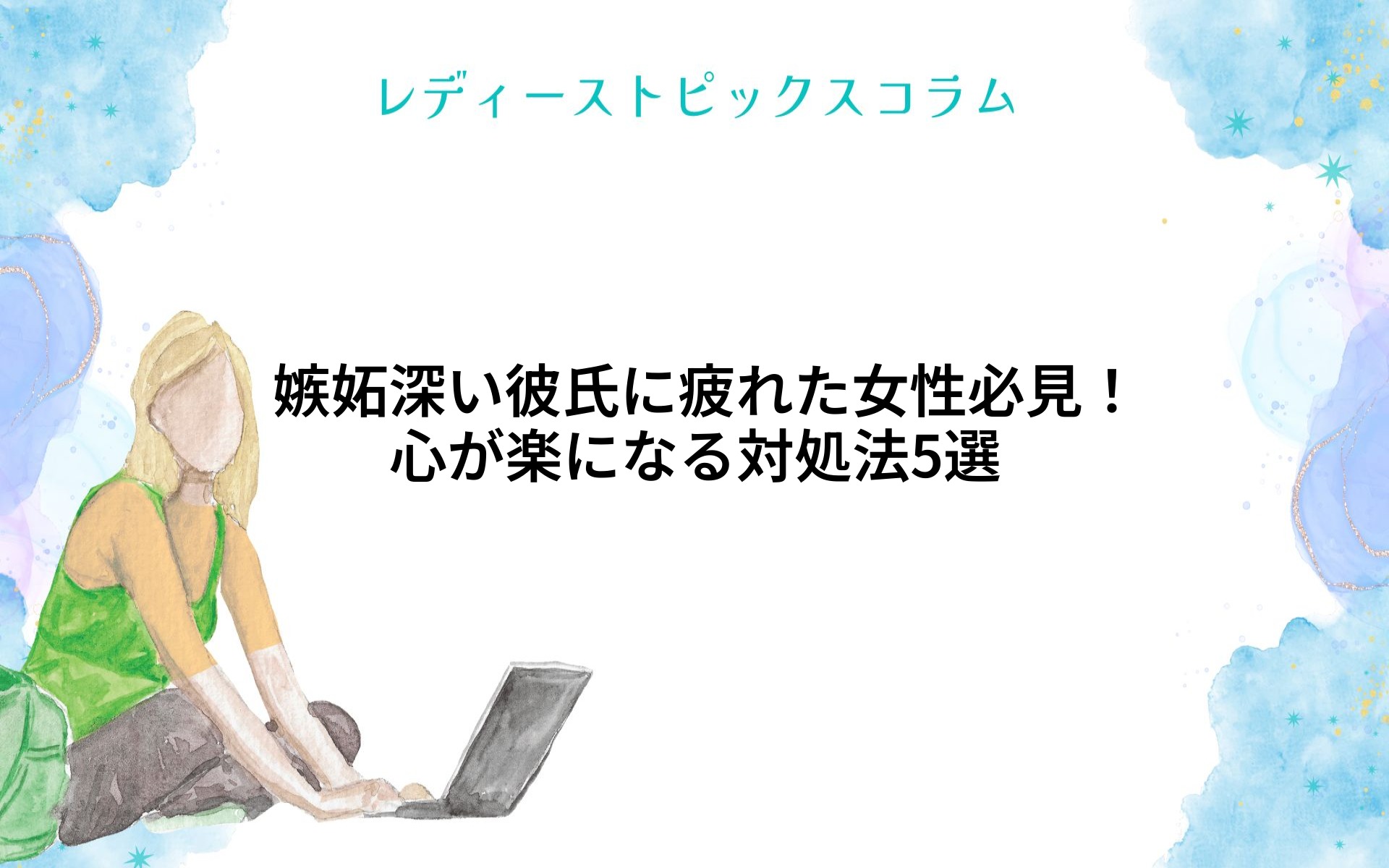 レディーストピックスコラム

嫉妬深い彼氏に疲れた女性必見！
心が楽になる対処法5選